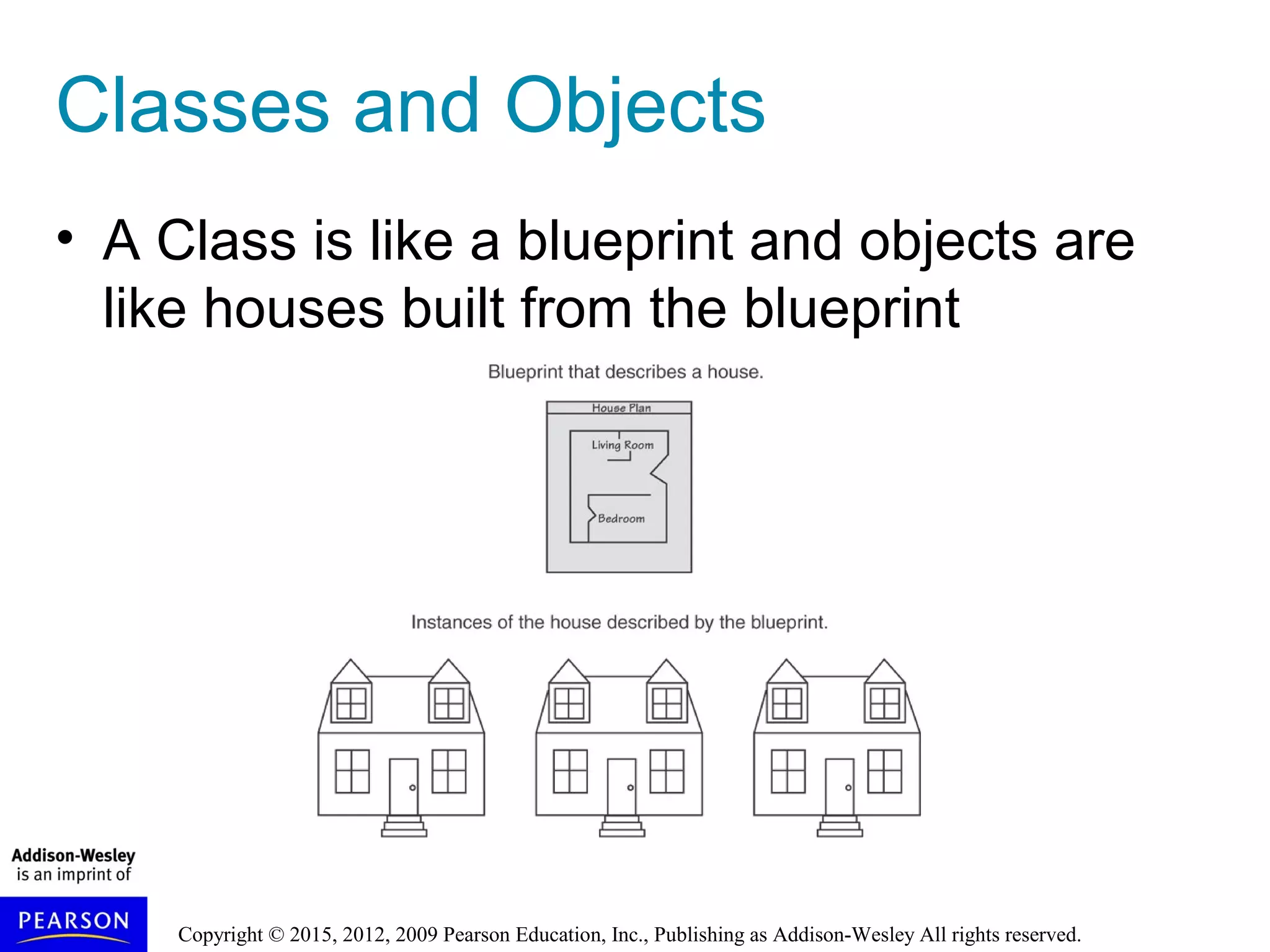 Classes and Objects

• A Class is like a blueprint and objects are like houses built from the blueprint

Blueprint that describes a house.

House Plan

Living Room

Bedroom

Instances of the house described by the blueprint.

Addison-Wesley is an imprint of

PEARSON

Copyright © 2015, 2012, 2009 Pearson Education, Inc., Publishing as Addison-Wesley All rights reserved.